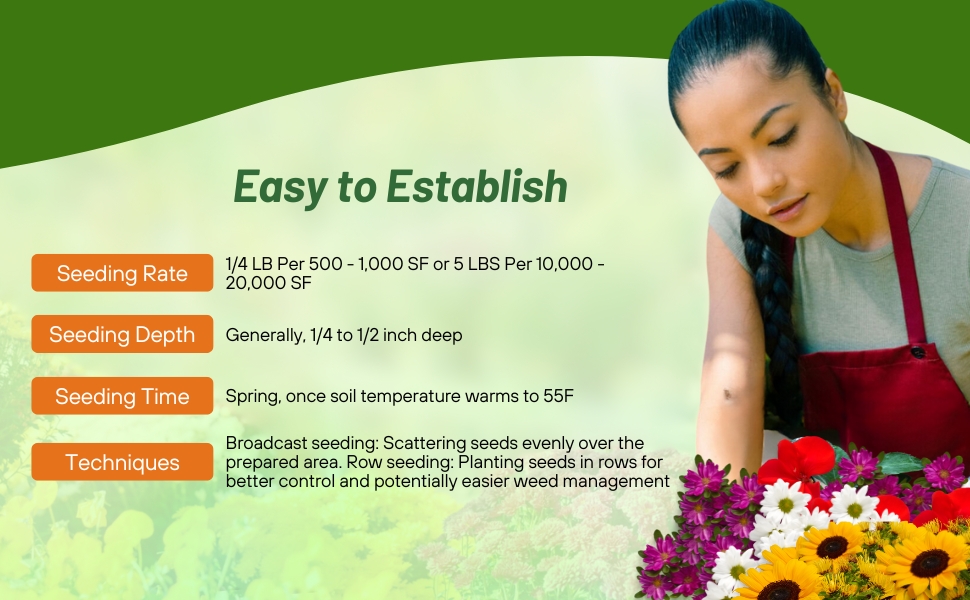 Easy to Establish

Seeding Rate
1/4 LB Per 500 - 1,000 SF or 5 LBS Per 10,000 - 20,000 SF

Seeding Depth
Generally, 1/4 to 1/2 inch deep

Seeding Time
Spring, once soil temperature warms to 55F

Techniques
Broadcast seeding: Scattering seeds evenly over the prepared area. Row seeding: Planting seeds in rows for better control and potentially easier weed management